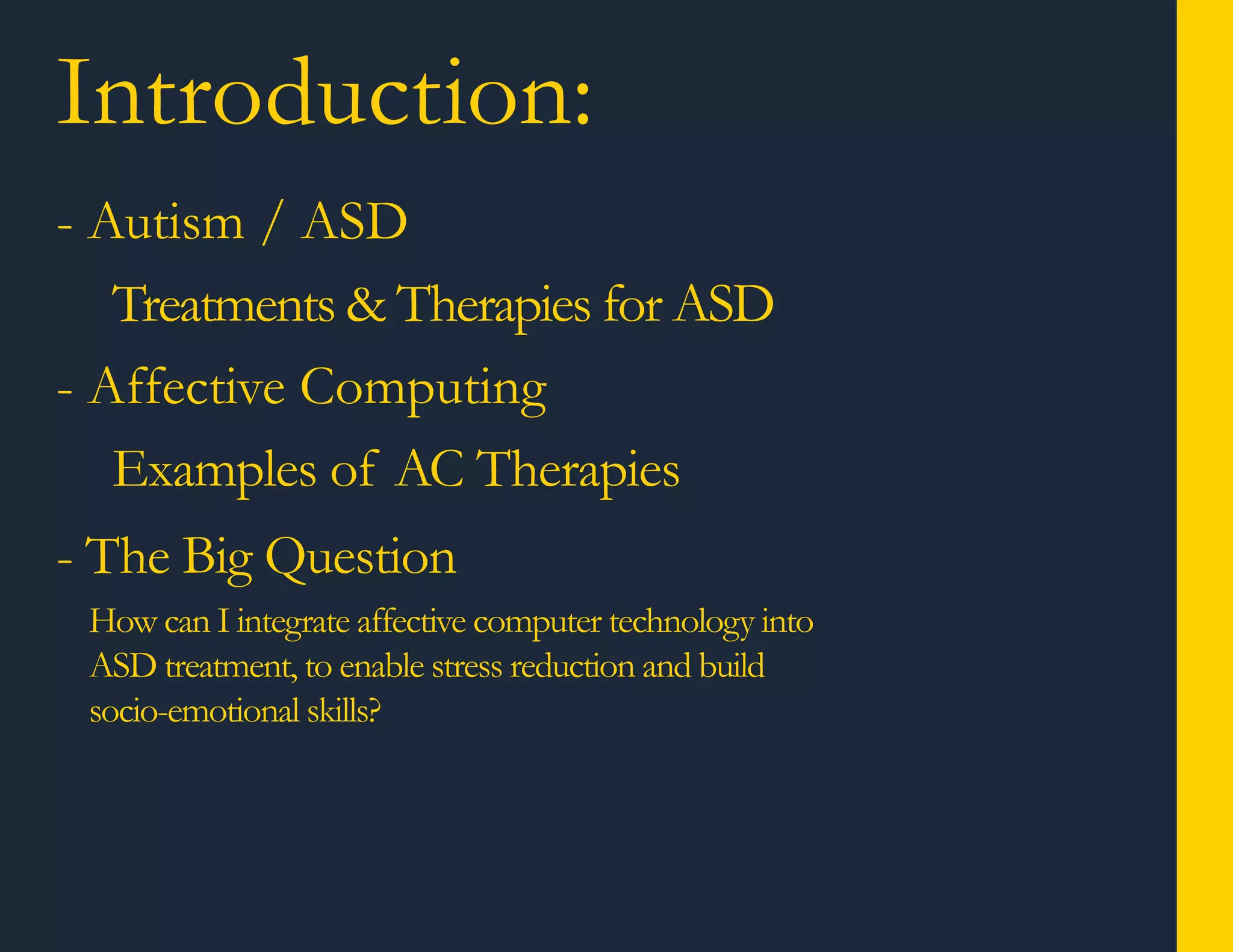 Introduction:

- Autism / ASD

Treatments & Therapies for ASD

- Affective Computing

Examples of AC Therapies

- The Big Question

How can I integrate affective computer technology into ASD treatment, to enable stress reduction and build socio-emotional skills?